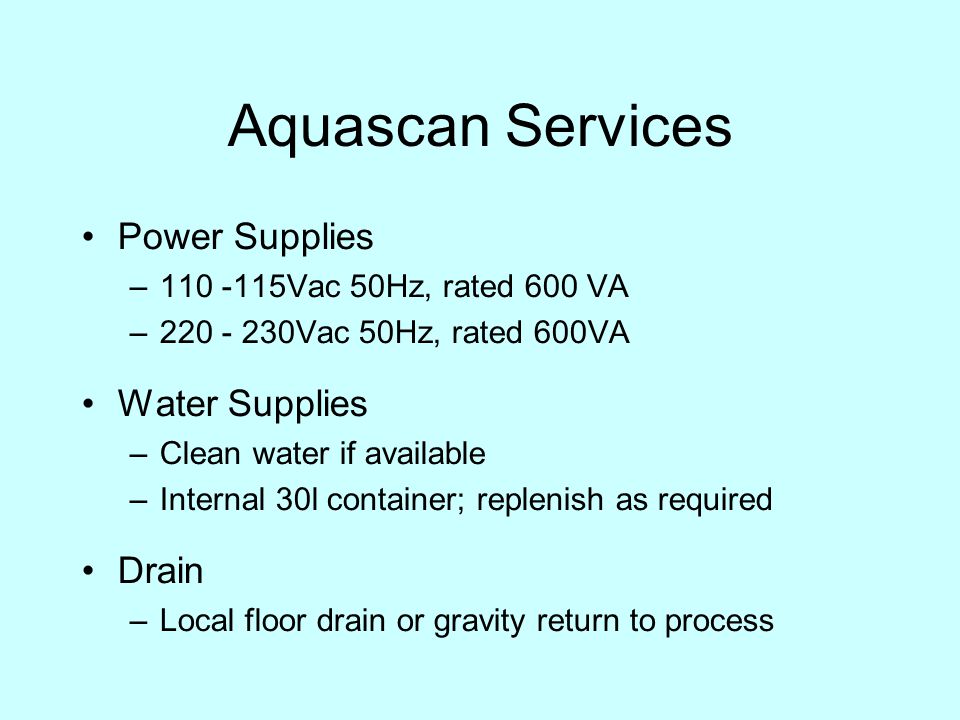 Aquascan Services

• Power Supplies
– 110 -115Vac 50Hz, rated 600 VA
– 220 - 230Vac 50Hz, rated 600VA

• Water Supplies
– Clean water if available
– Internal 30l container; replenish as required

• Drain
– Local floor drain or gravity return to process